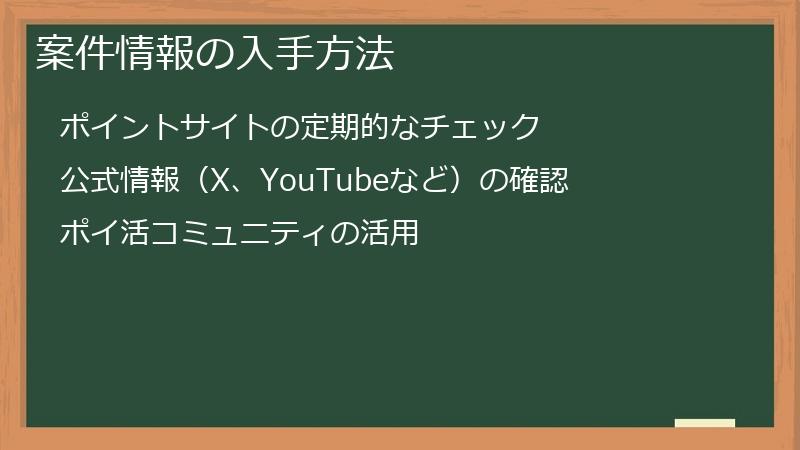 案件情報の入手方法

ポイントサイトの定期的なチェック

公式情報（X、YouTubeなど）の確認

ポイ活コミュニティの活用